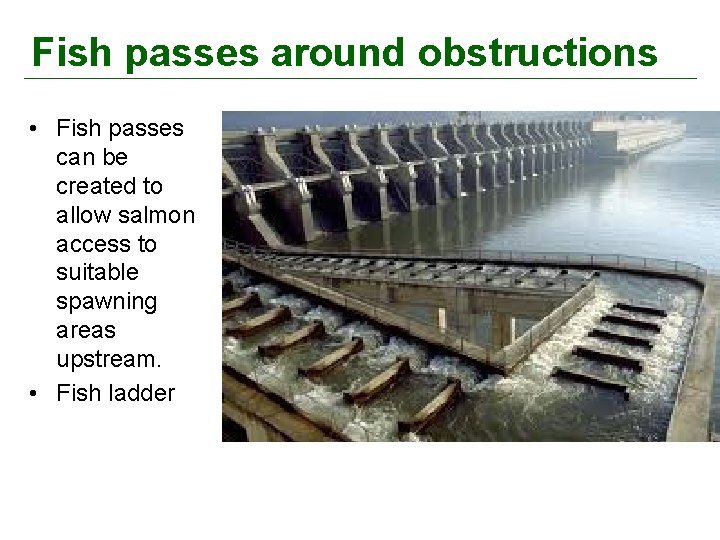 Fish passes around obstructions

• Fish passes can be created to allow salmon access to suitable spawning areas upstream.
• Fish ladder